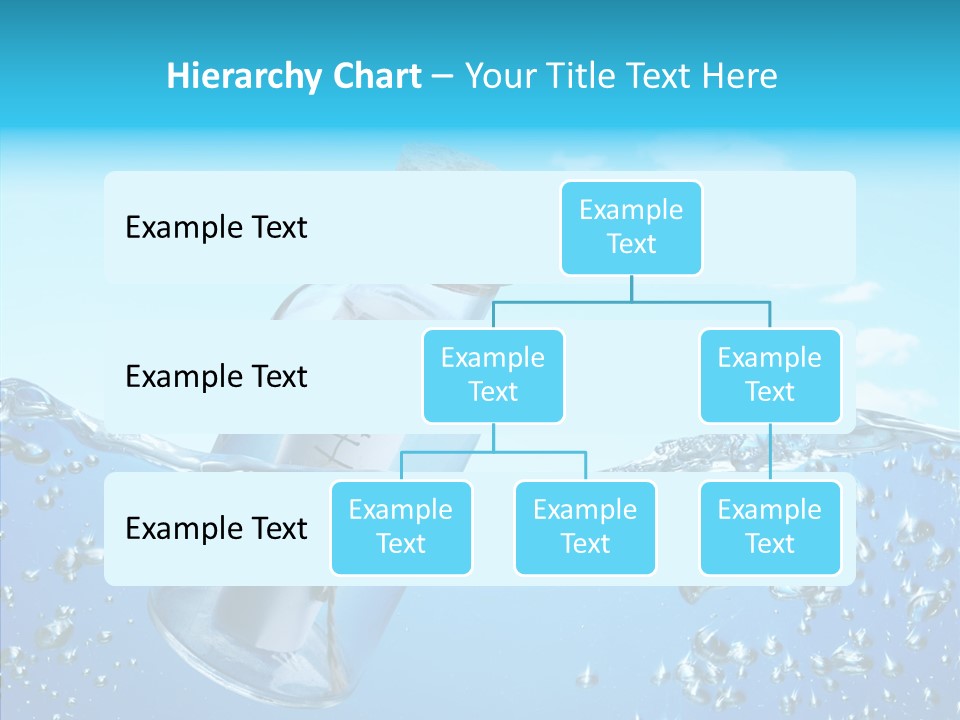 Hierarchy Chart – Your Title Text Here

Example Text

Example Text

Example Text

Example Text

Example Text

Example Text

Example Text

Example Text

Example Text